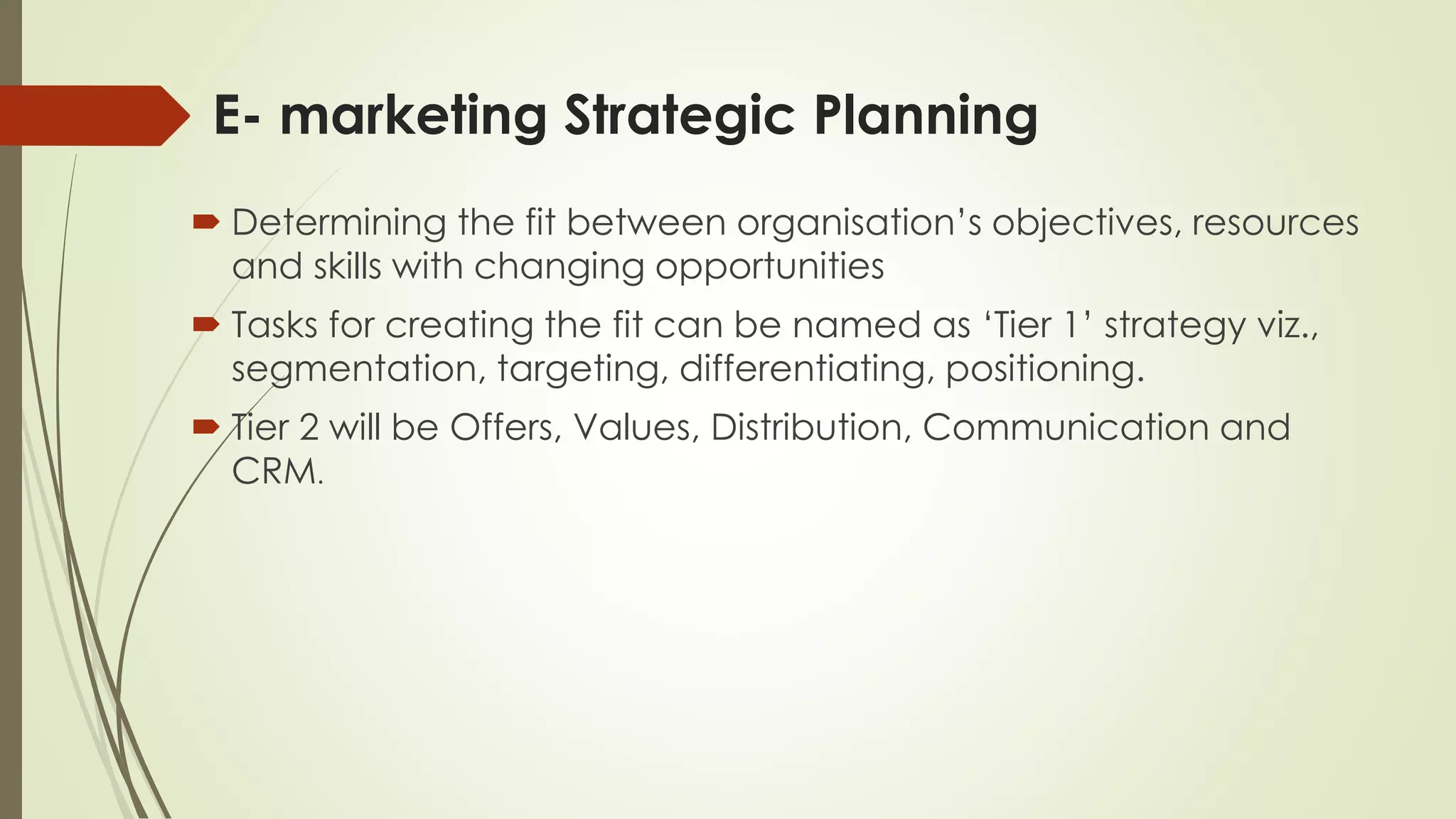 E- marketing Strategic Planning

Determining the fit between organisation’s objectives, resources and skills with changing opportunities

Tasks for creating the fit can be named as ‘Tier 1’ strategy viz., segmentation, targeting, differentiating, positioning.

Tier 2 will be Offers, Values, Distribution, Communication and CRM.